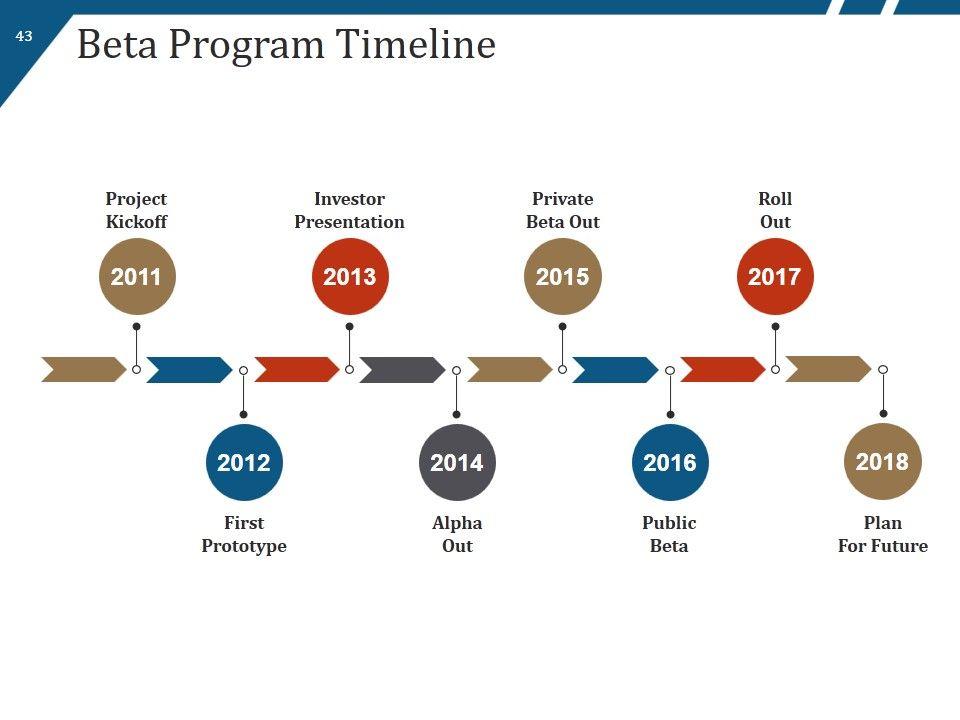 43

Beta Program Timeline

Project Kickoff
2011

Investor Presentation
2013

Private Beta Out
2015

Roll Out
2017

2012
First Prototype

2014
Alpha Out

2016
Public Beta

2018
Plan For Future